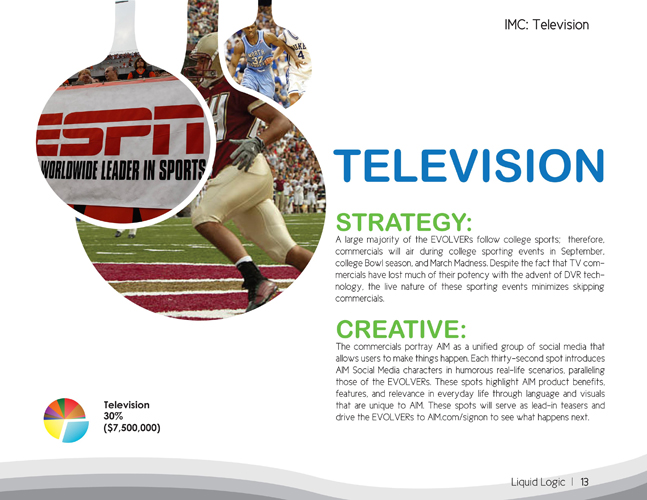 IMC: Television

ESPN
WORLDWIDE LEADER IN SPORTS

TELEVISION

STRATEGY:
A large majority of the EVOLVERs follow college sports; therefore, commercials will air during college sporting events in September, college Bowl season, and March Madness. Despite the fact that TV commercials have lost much of their potency with the advent of DVR technology, the live nature of these sporting events minimizes skipping commercials.

CREATIVE:
The commercials portray AIM as a unified group of social media that allows users to make things happen. Each thirty-second spot introduces AIM Social Media characters in humorous real-life scenarios, paralleling those of the EVOLVERs. These spots highlight AIM product benefits, features, and relevance in everyday life through language and visuals that are unique to AIM. These spots will serve as lead-in teasers and drive the EVOLVERs to AIM.com/signon to see what happens next.

Television
30%
($7,500,000)

Liquid Logic | 13